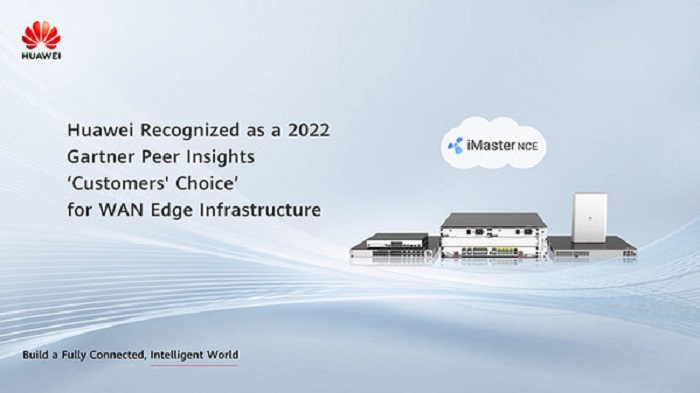 HUAWEI

Huawei Recognized as a 2022 Gartner Peer Insights 'Customers' Choice' for WAN Edge Infrastructure

iMaster NCE

Build a Fully Connected, Intelligent World